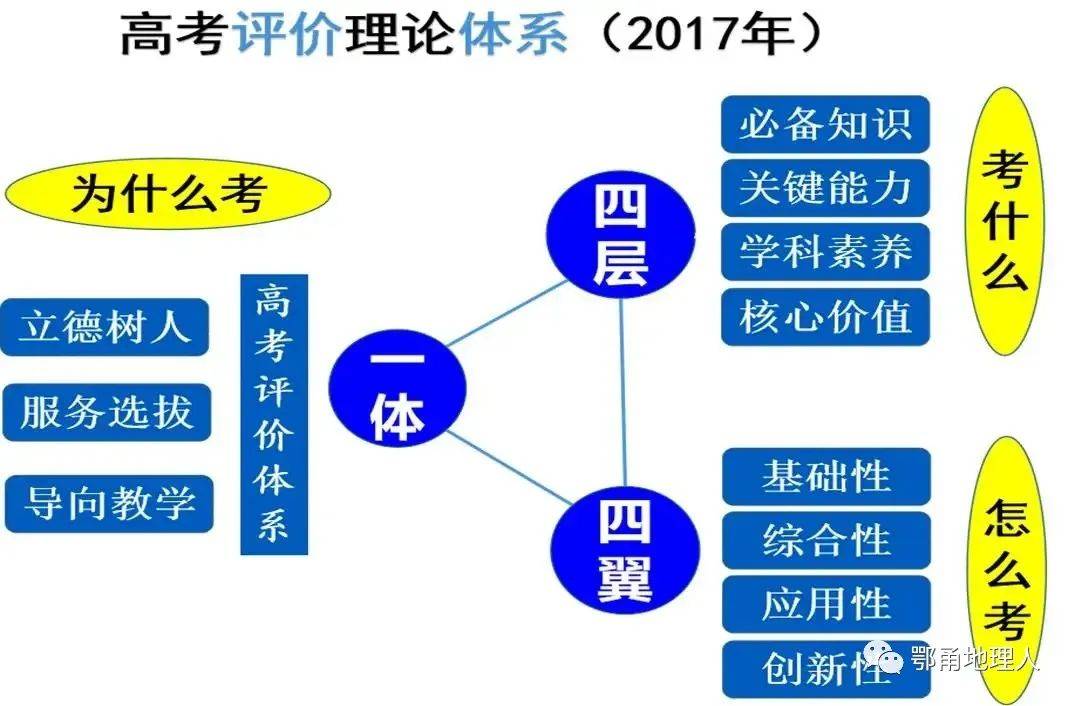 高考评价理论体系（2017年）

为什么考

立德树人

服务选拔

导向教学

高考评价体系

一体

四层

四翼

必备知识

关键能力

学科素养

核心价值

考什么

基础性

综合性

应用性

创新性

怎么考

鄂甬地理人